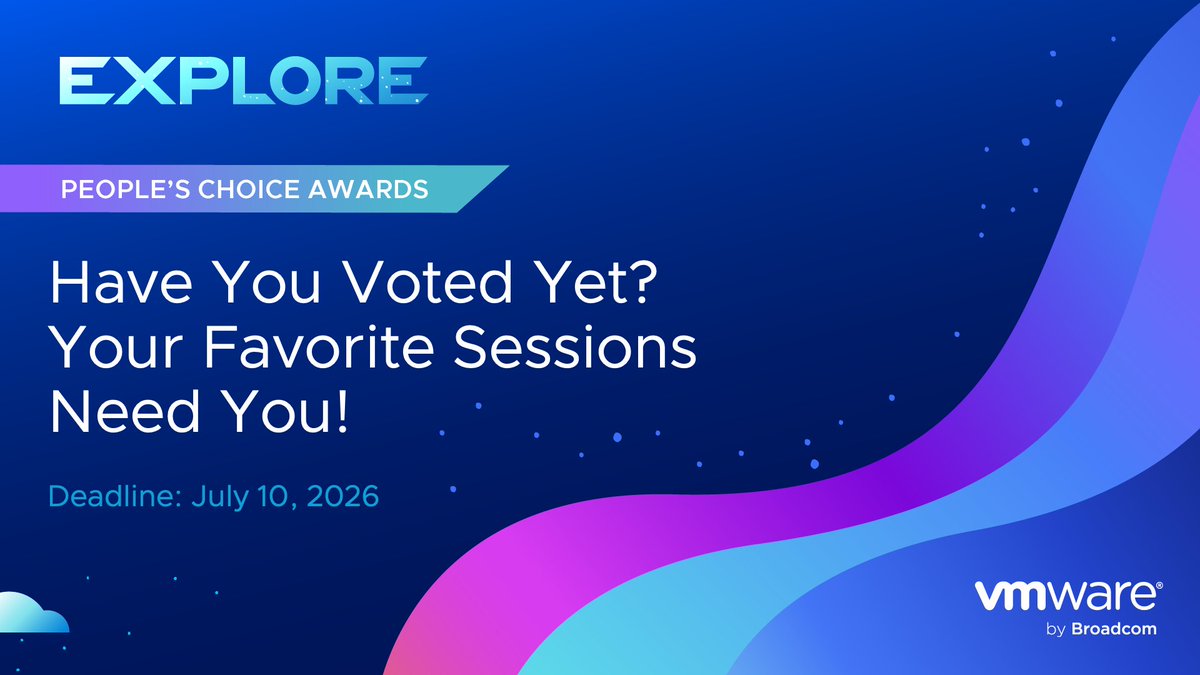 EXPLORE

PEOPLE'S CHOICE AWARDS

Have You Voted Yet? Your Favorite Sessions Need You!

Deadline: July 10, 2026

vmware®
by Broadcom